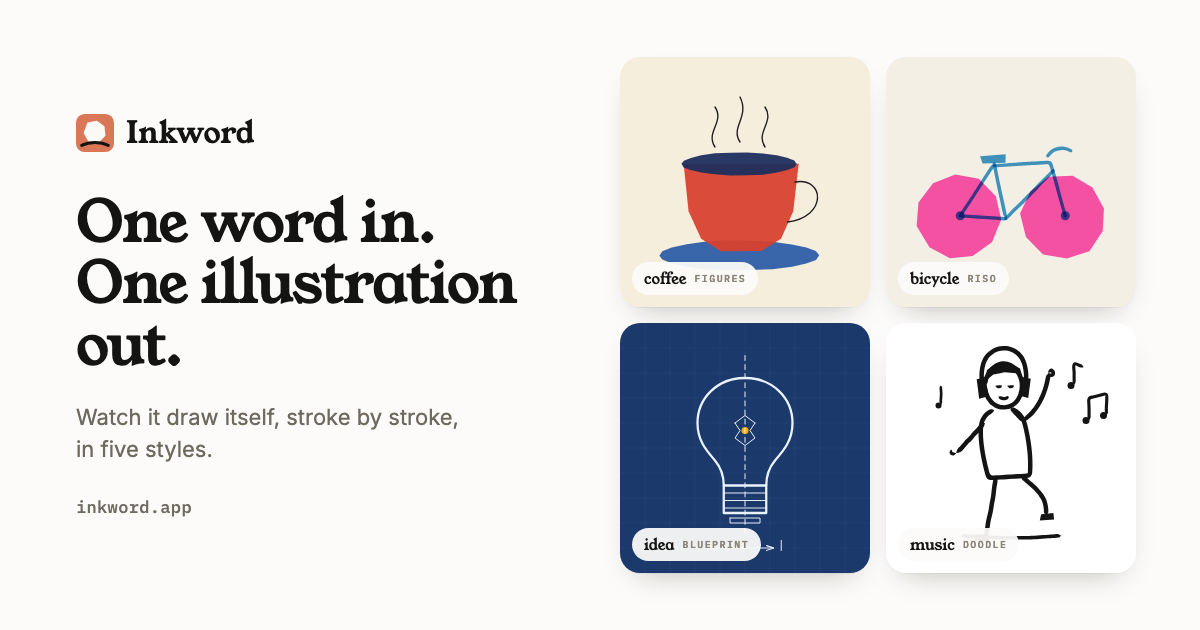 Inkword

One word in. One illustration out.

Watch it draw itself, stroke by stroke, in five styles.

inkword.app

coffee FIGURES

bicycle RISO

idea BLUEPRINT

music DOODLE